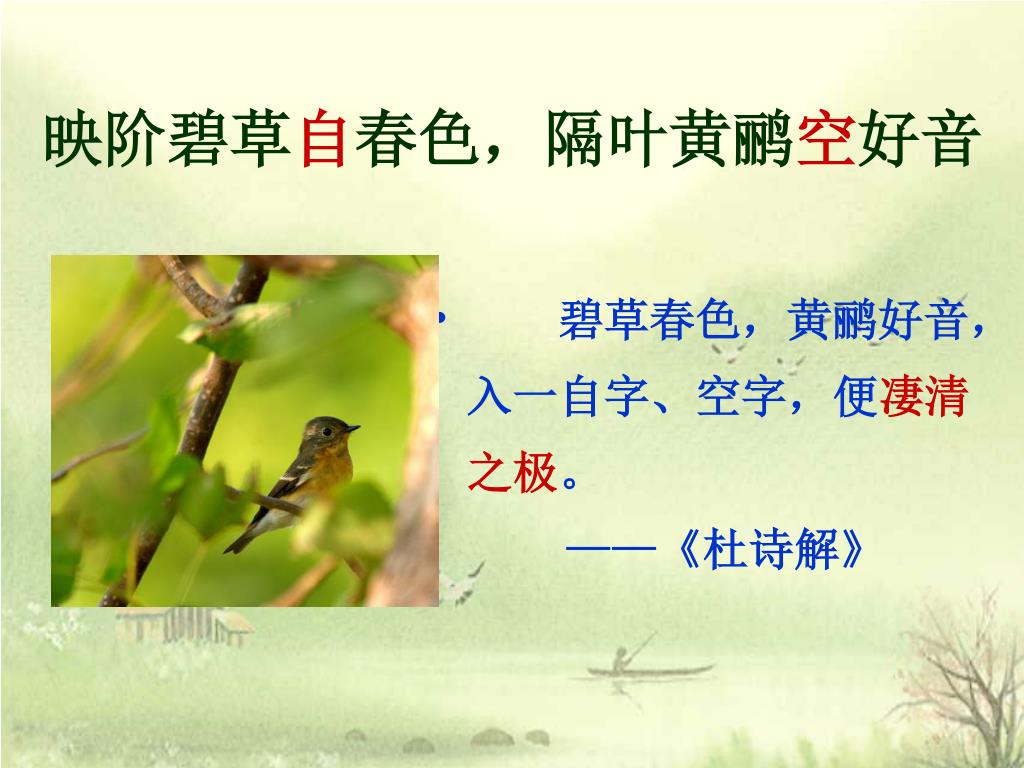 映阶碧草自春色，隔叶黄鹂空好音

• 碧草春色，黄鹂好音，入一自字、空字，便凄清之极。

——《杜诗解》